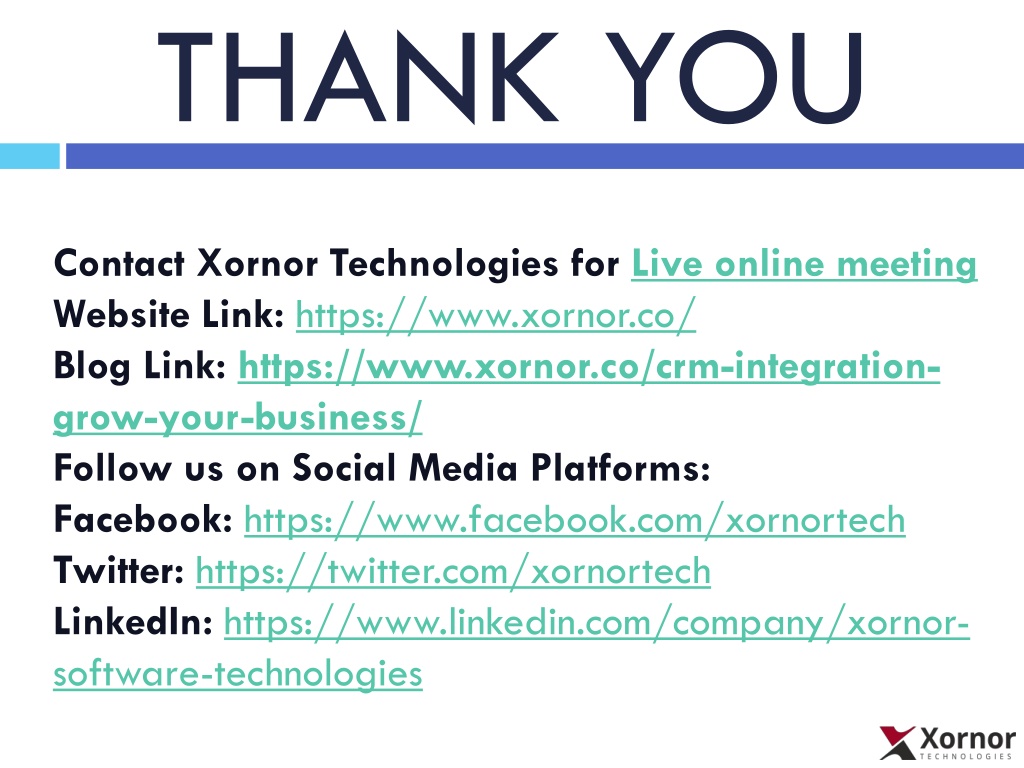 THANK YOU

Contact Xornor Technologies for Live online meeting
Website Link: https://www.xornor.co/
Blog Link: https://www.xornor.co/crm-integration-grow-your-business/
Follow us on Social Media Platforms:
Facebook: https://www.facebook.com/xornortech
Twitter: https://twitter.com/xornortech
LinkedIn: https://www.linkedin.com/company/xornor-software-technologies

Xornor
TECHNOLOGIES